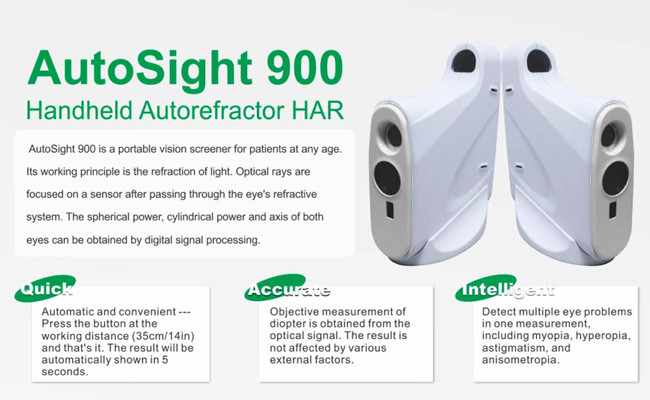 AutoSight 900
Handheld Autorefractor HAR

AutoSight 900 is a portable vision screener for patients at any age. Its working principle is the refraction of light. Optical rays are focused on a sensor after passing through the eye's refractive system. The spherical power, cylindrical power and axis of both eyes can be obtained by digital signal processing.

Quick

Automatic and convenient --- Press the button at the working distance (35cm/14in) and that's it. The result will be automatically shown in 5 seconds.

Accurate

Objective measurement of diopter is obtained from the optical signal. The result is not affected by various external factors.

Intelligent

Detect multiple eye problems in one measurement, including myopia, hyperopia, astigmatism, and anisometropia.